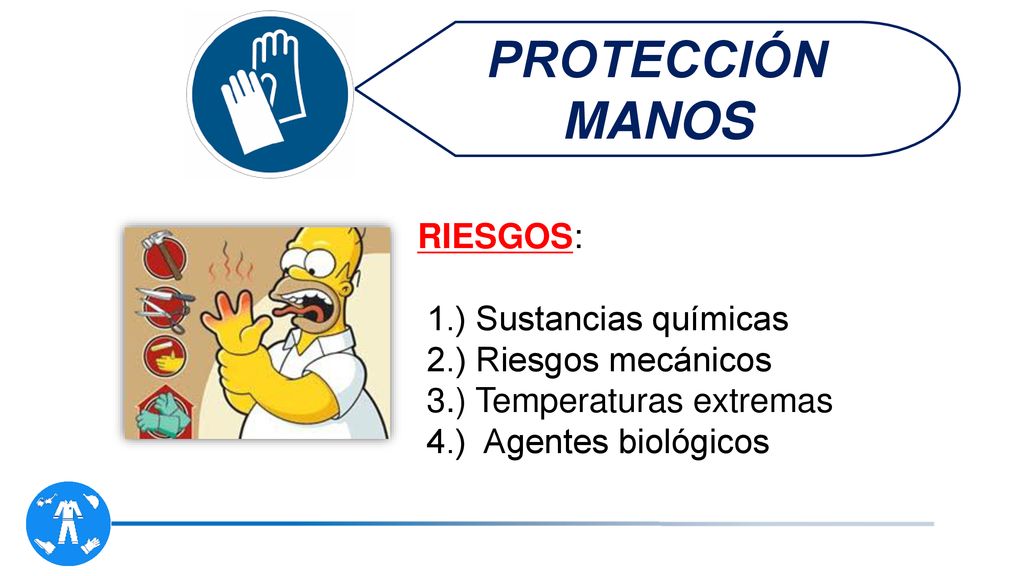 PROTECCIÓN MANOS

RIESGOS:

1.) Sustancias químicas
2.) Riesgos mecánicos
3.) Temperaturas extremas
4.) Agentes biológicos